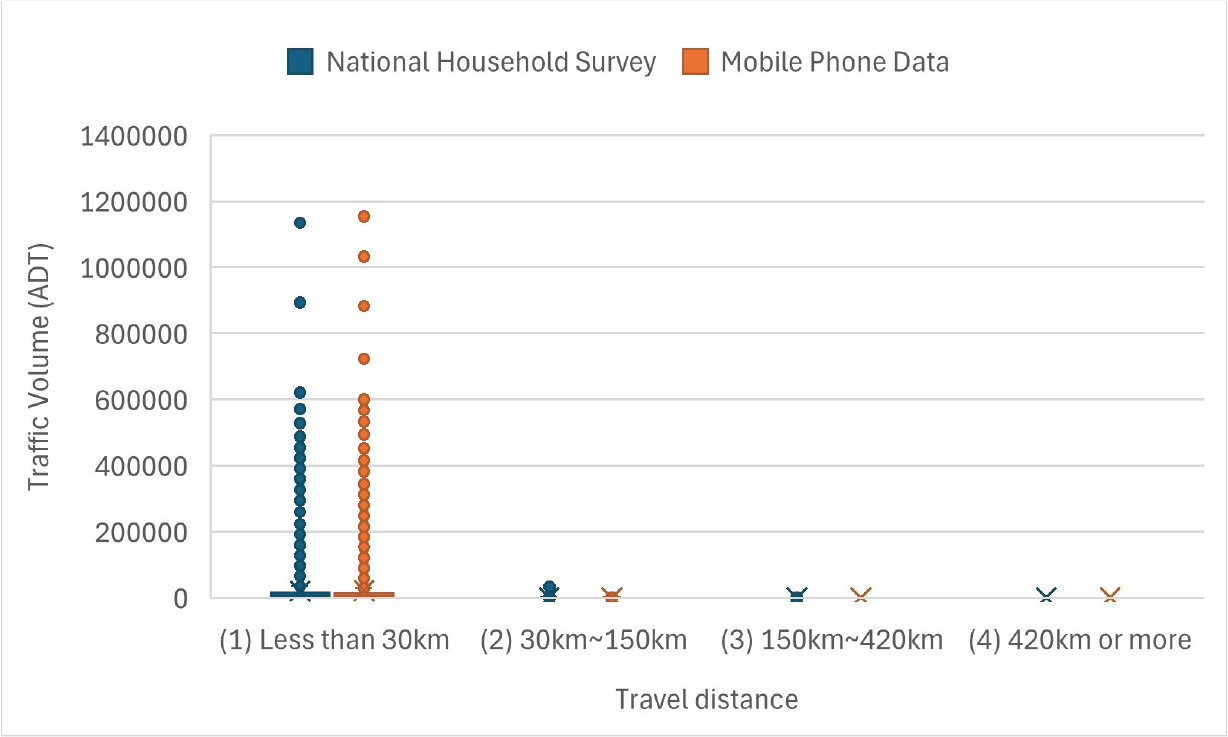 National Household Survey
Mobile Phone Data

Traffic Volume (ADT)

1400000
1200000
1000000
800000
600000
400000
200000
0

(1) Less than 30km
(2) 30km~150km
(3) 150km~420km
(4) 420km or more

Travel distance